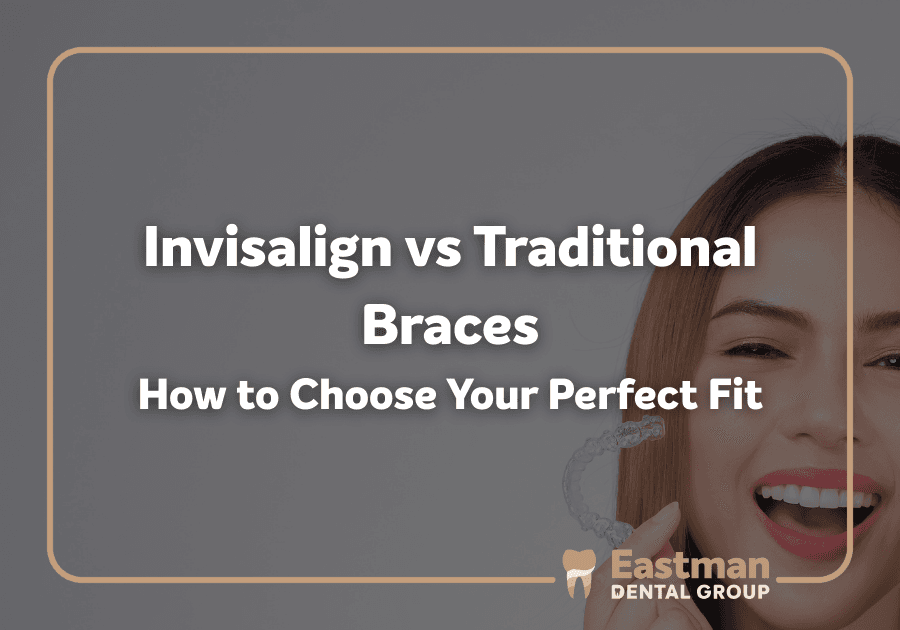 Invisalign vs Traditional Braces
How to Choose Your Perfect Fit

Eastman
DENTAL GROUP